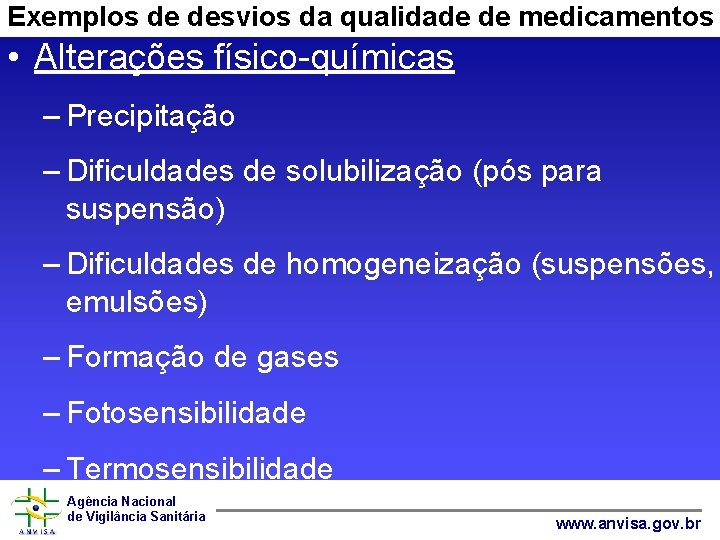 Exemplos de desvios da qualidade de medicamentos

• Alterações físico-químicas

– Precipitação

– Dificuldades de solubilização (pós para suspensão)

– Dificuldades de homogeneização (suspensões, emulsões)

– Formação de gases

– Fotosensibilidade

– Termosensibilidade

ANVISA
Agência Nacional de Vigilância Sanitária

www.anvisa.gov.br